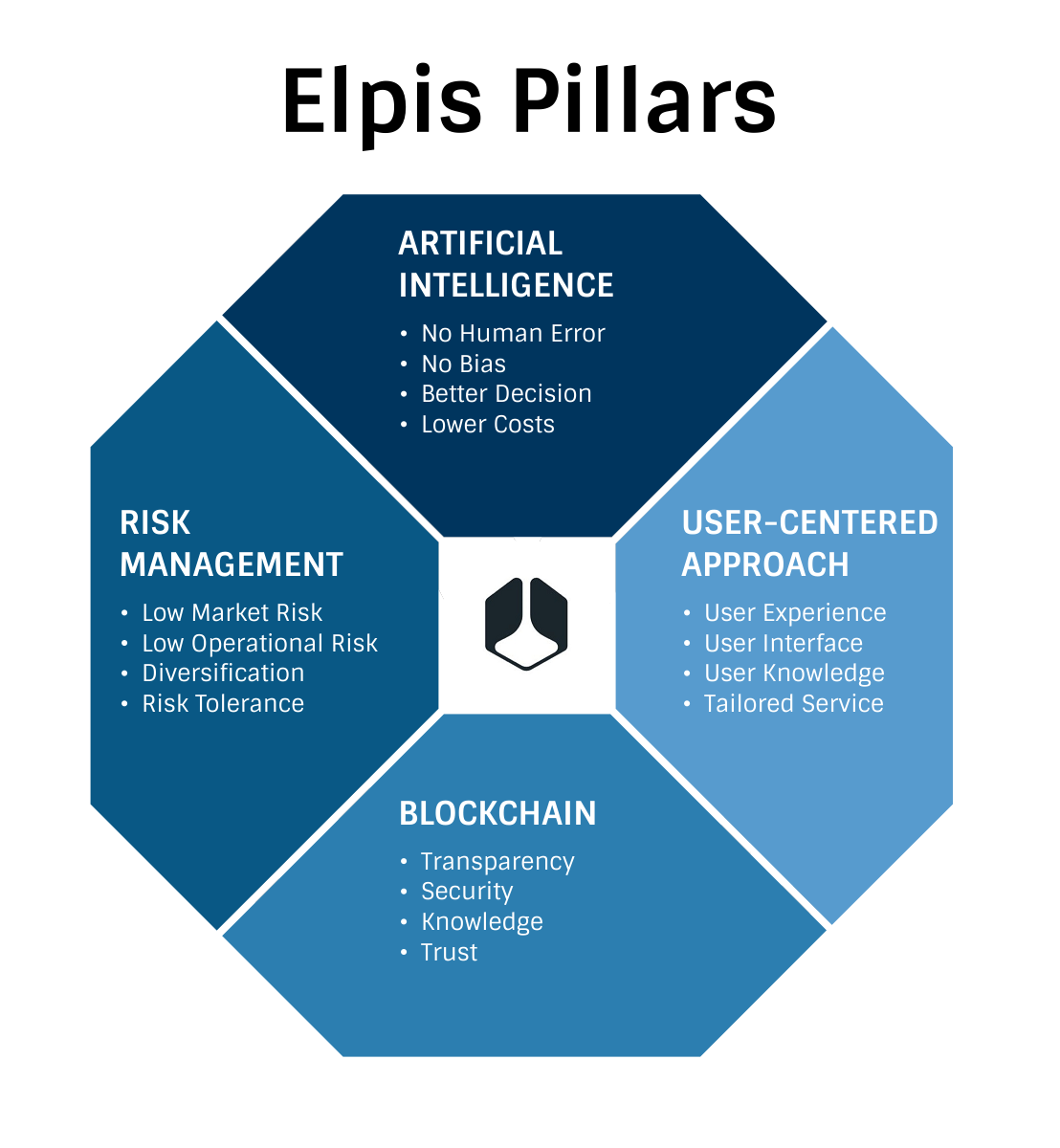 Elpis Pillars

ARTIFICIAL INTELLIGENCE
• No Human Error
• No Bias
• Better Decision
• Lower Costs

RISK MANAGEMENT
• Low Market Risk
• Low Operational Risk
• Diversification
• Risk Tolerance

USER-CENTERED APPROACH
• User Experience
• User Interface
• User Knowledge
• Tailored Service

BLOCKCHAIN
• Transparency
• Security
• Knowledge
• Trust